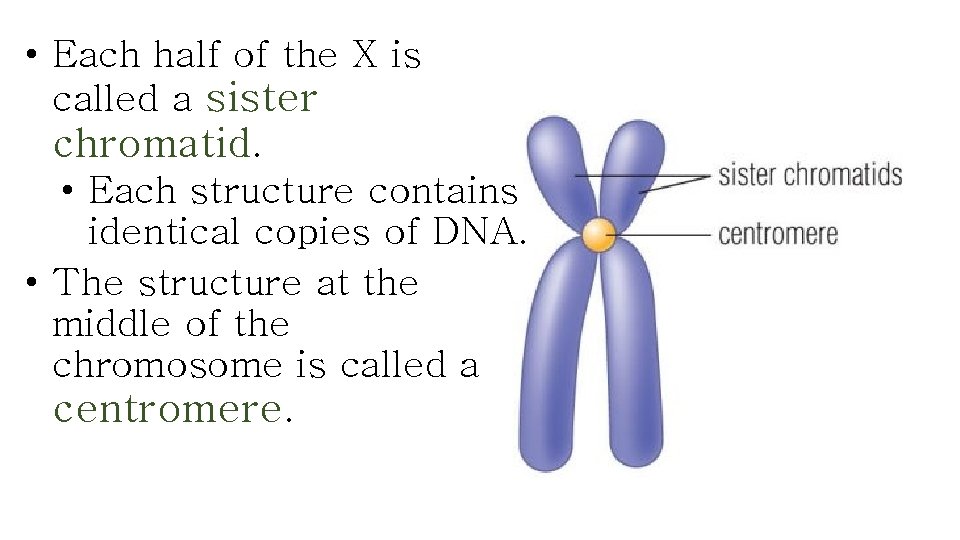 • Each half of the X is called a sister chromatid.
  • Each structure contains identical copies of DNA.
• The structure at the middle of the chromosome is called a centromere.

sister chromatids
centromere